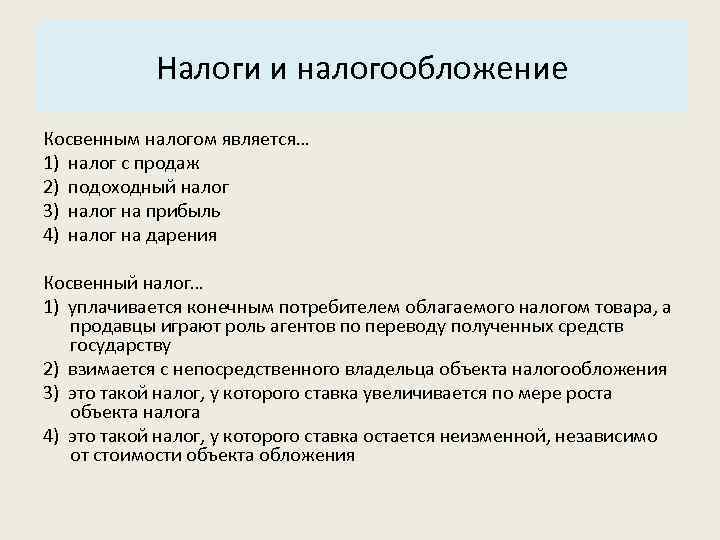 Налоги и налогообложение

Косвенным налогом является…
1) налог с продаж
2) подоходный налог
3) налог на прибыль
4) налог на дарения

Косвенный налог…
1) уплачивается конечным потребителем облагаемого налогом товара, а продавцы играют роль агентов по переводу полученных средств государству
2) взимается с непосредственного владельца объекта налогообложения
3) это такой налог, у которого ставка увеличивается по мере роста объекта налога
4) это такой налог, у которого ставка остается неизменной, независимо от стоимости объекта обложения